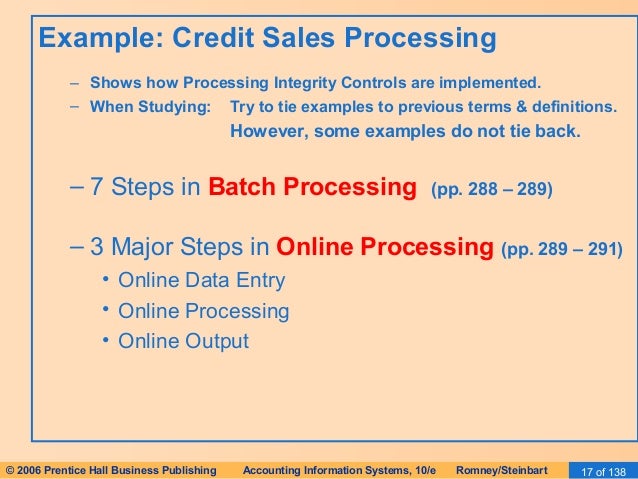 Example: Credit Sales Processing

– Shows how Processing Integrity Controls are implemented.

– When Studying: Try to tie examples to previous terms & definitions. However, some examples do not tie back.

– 7 Steps in Batch Processing (pp. 288 – 289)

– 3 Major Steps in Online Processing (pp. 289 – 291)

• Online Data Entry

• Online Processing

• Online Output

© 2006 Prentice Hall Business Publishing Accounting Information Systems, 10/e Romney/Steinbart 17 of 138